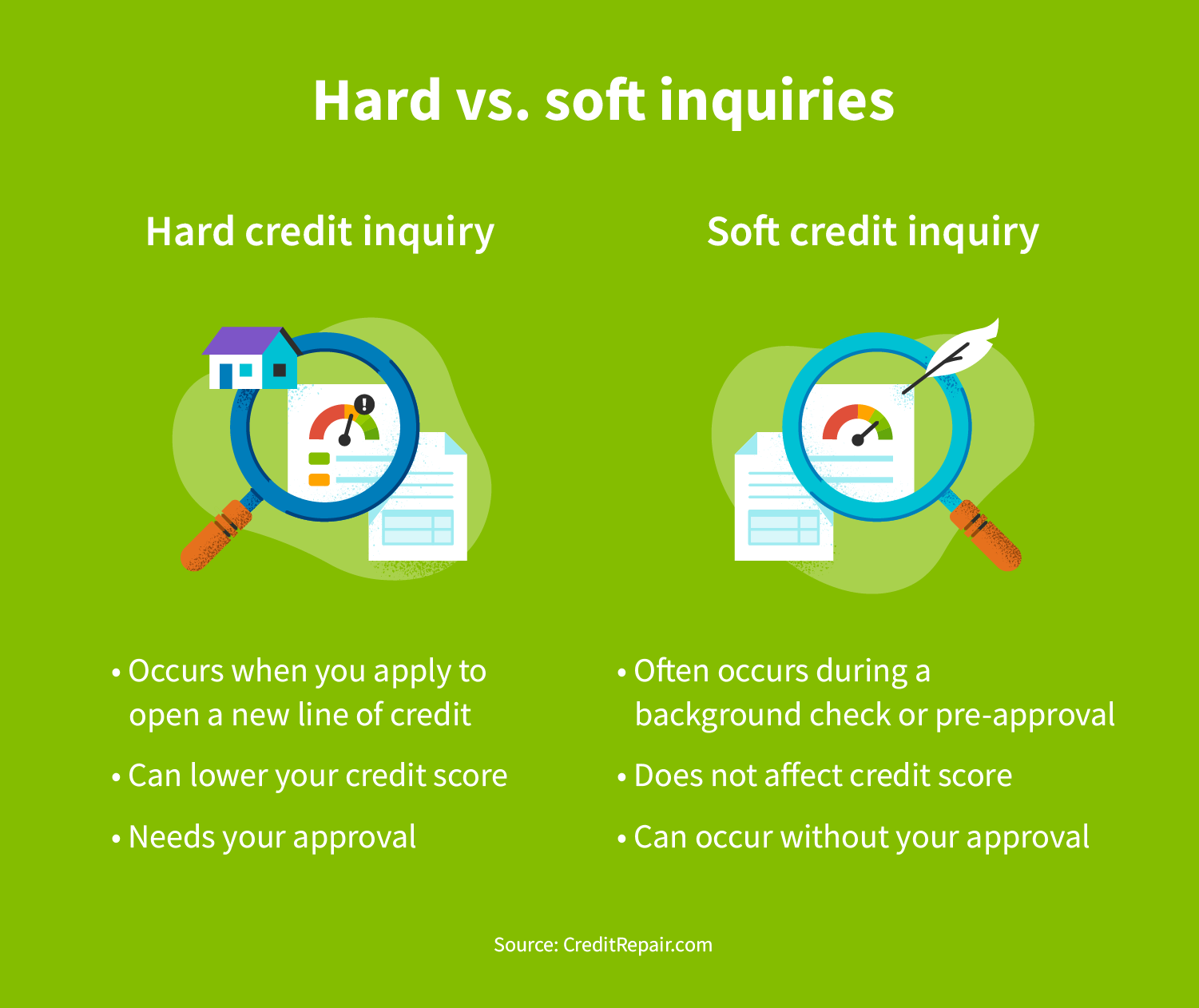 Hard vs. soft inquiries

Hard credit inquiry

• Occurs when you apply to open a new line of credit

• Can lower your credit score

• Needs your approval

Soft credit inquiry

• Often occurs during a background check or pre-approval

• Does not affect credit score

• Can occur without your approval

Source: CreditRepair.com